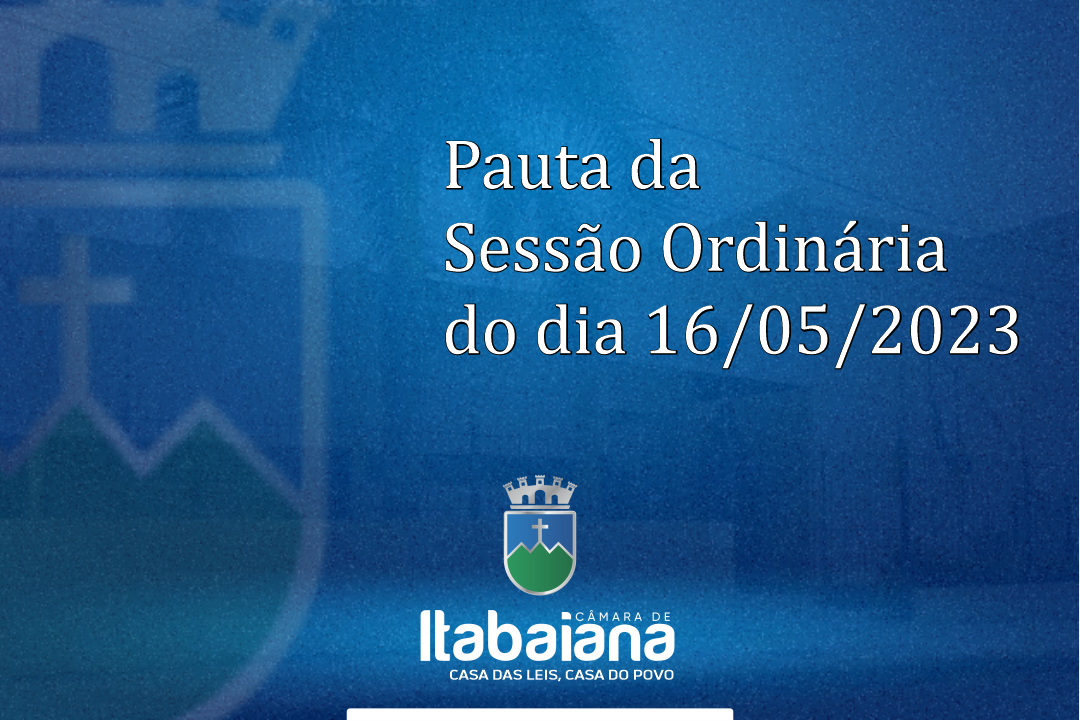 Pauta da
Sessão Ordinária
do dia 16/05/2023

CÂMARA DE
Itabaiana
CASA DAS LEIS, CASA DO POVO